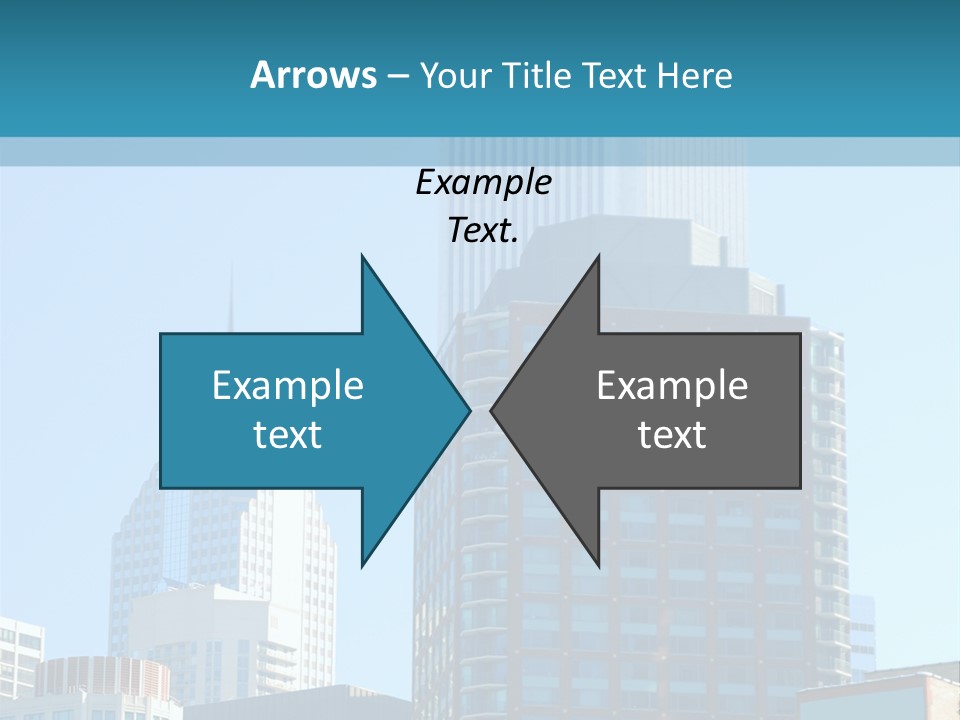 Arrows – Your Title Text Here

Example Text.

Example text

Example text